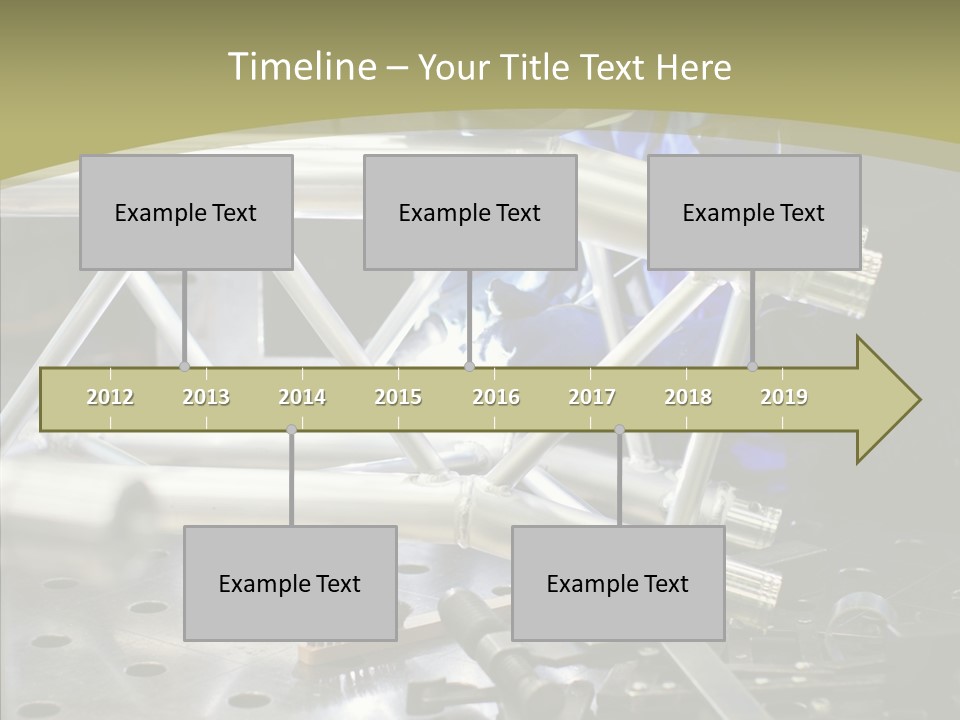 Timeline – Your Title Text Here

Example Text

Example Text

Example Text

2012 2013 2014 2015 2016 2017 2018 2019

Example Text

Example Text